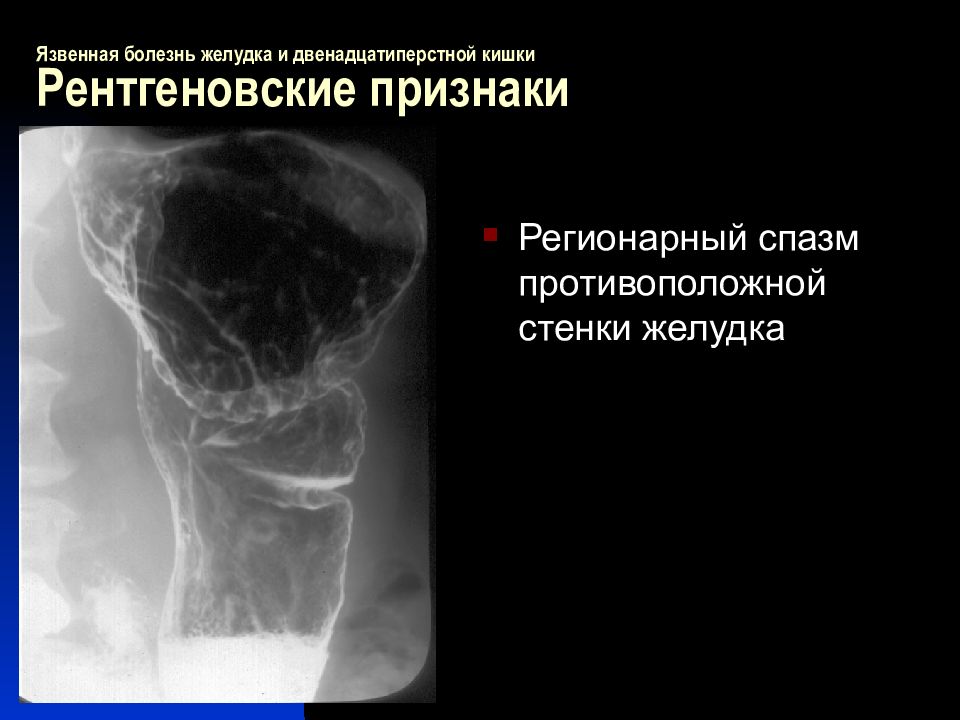 Язвенная болезнь желудка и двенадцатиперстной кишки
Рентгеновские признаки

Регионарный спазм противоположной стенки желудка